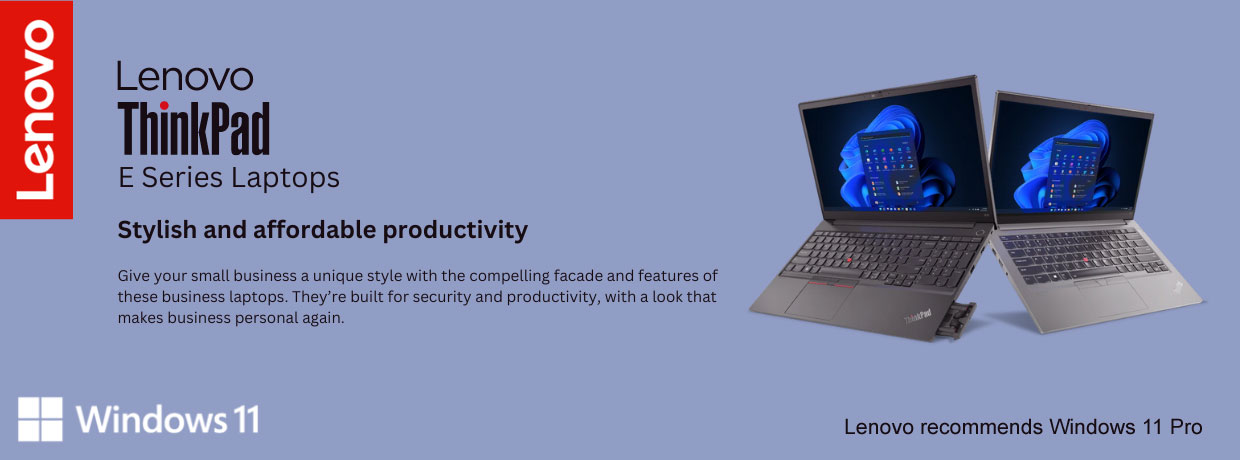 Lenovo

Lenovo
ThinkPad
E Series Laptops

Stylish and affordable productivity

Give your small business a unique style with the compelling facade and features of these business laptops. They're built for security and productivity, with a look that makes business personal again.

ThinkPad

Windows 11

Lenovo recommends Windows 11 Pro